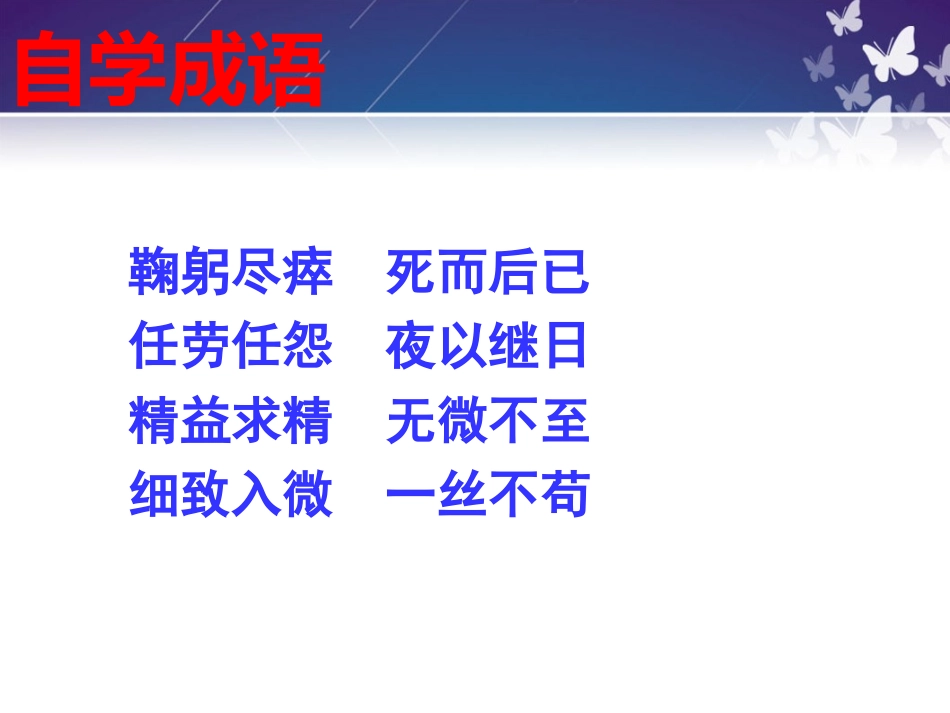 自学成语

鞠躬尽瘁　死而后已
任劳任怨　夜以继日
精益求精　无微不至
细致入微　一丝不苟